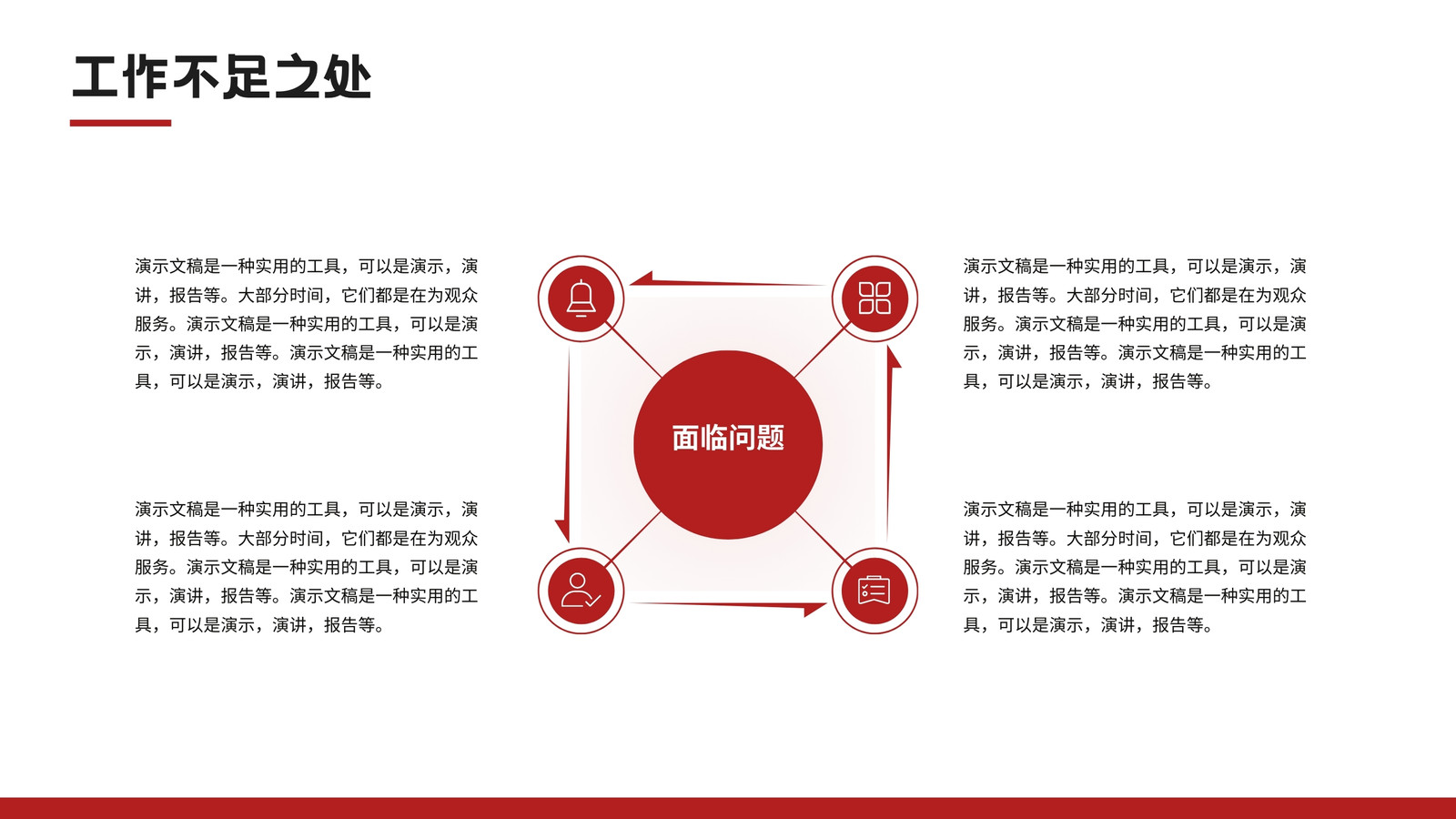 工作不足之处

演示文稿是一种实用的工具，可以是演示，演讲，报告等。大部分时间，它们都是在为观众服务。演示文稿是一种实用的工具，可以是演示，演讲，报告等。演示文稿是一种实用的工具，可以是演示，演讲，报告等。

演示文稿是一种实用的工具，可以是演示，演讲，报告等。大部分时间，它们都是在为观众服务。演示文稿是一种实用的工具，可以是演示，演讲，报告等。演示文稿是一种实用的工具，可以是演示，演讲，报告等。

面临问题

演示文稿是一种实用的工具，可以是演示，演讲，报告等。大部分时间，它们都是在为观众服务。演示文稿是一种实用的工具，可以是演示，演讲，报告等。演示文稿是一种实用的工具，可以是演示，演讲，报告等。

演示文稿是一种实用的工具，可以是演示，演讲，报告等。大部分时间，它们都是在为观众服务。演示文稿是一种实用的工具，可以是演示，演讲，报告等。演示文稿是一种实用的工具，可以是演示，演讲，报告等。